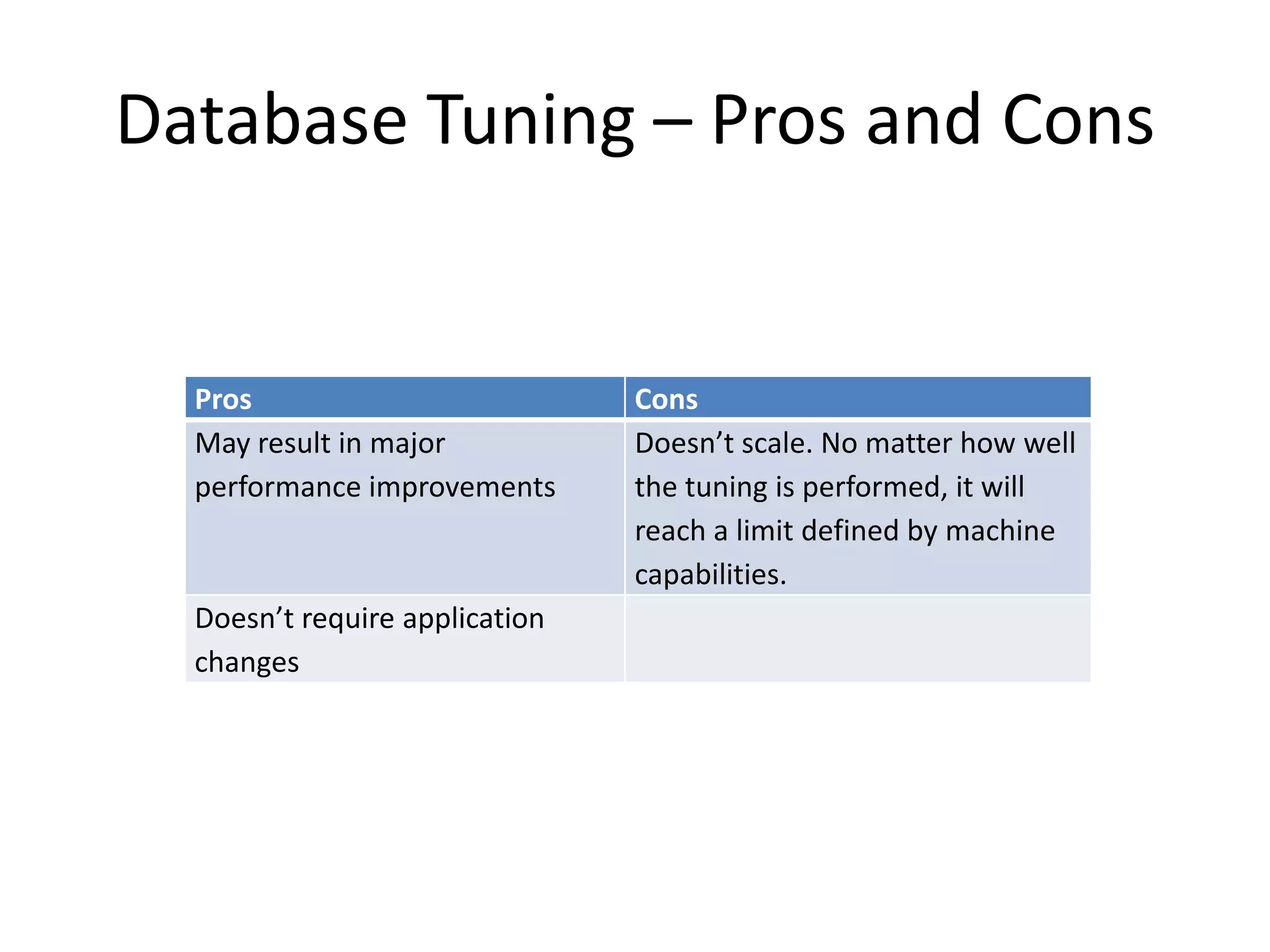 Database Tuning – Pros and Cons

| Pros | Cons |
|---|---|
| May result in major performance improvements | Doesn’t scale. No matter how well the tuning is performed, it will reach a limit defined by machine capabilities. |
| Doesn’t require application changes | |